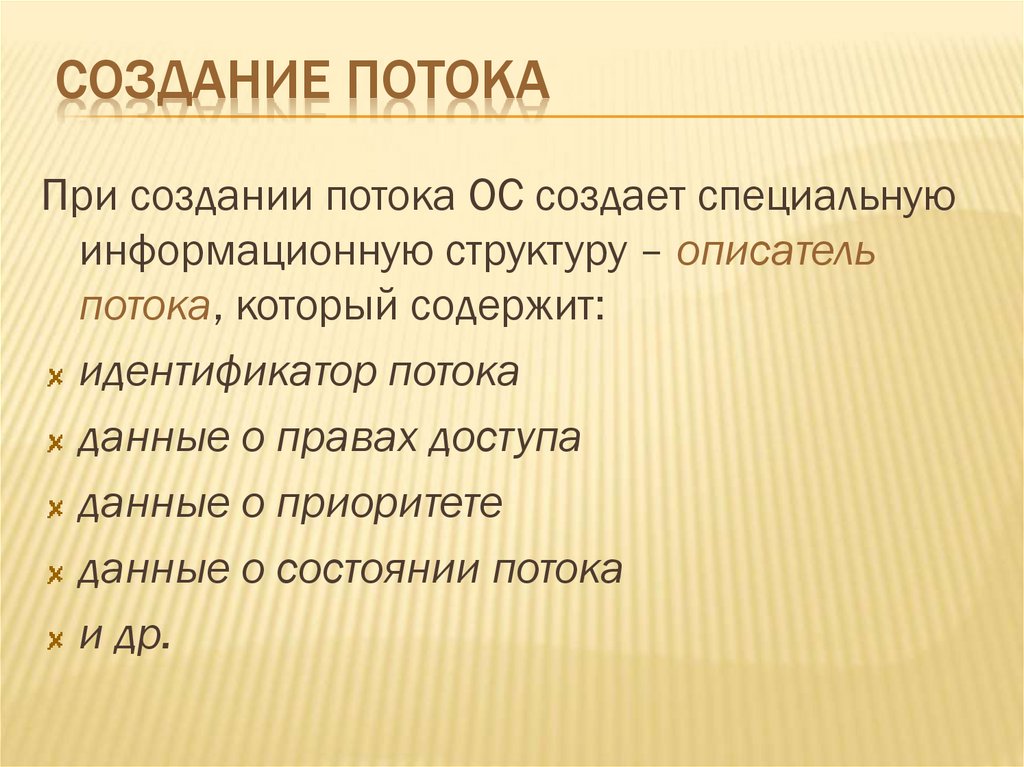 СОЗДАНИЕ ПОТОКА

При создании потока ОС создает специальную информационную структуру – описатель потока, который содержит:

идентификатор потока

данные о правах доступа

данные о приоритете

данные о состоянии потока

и др.